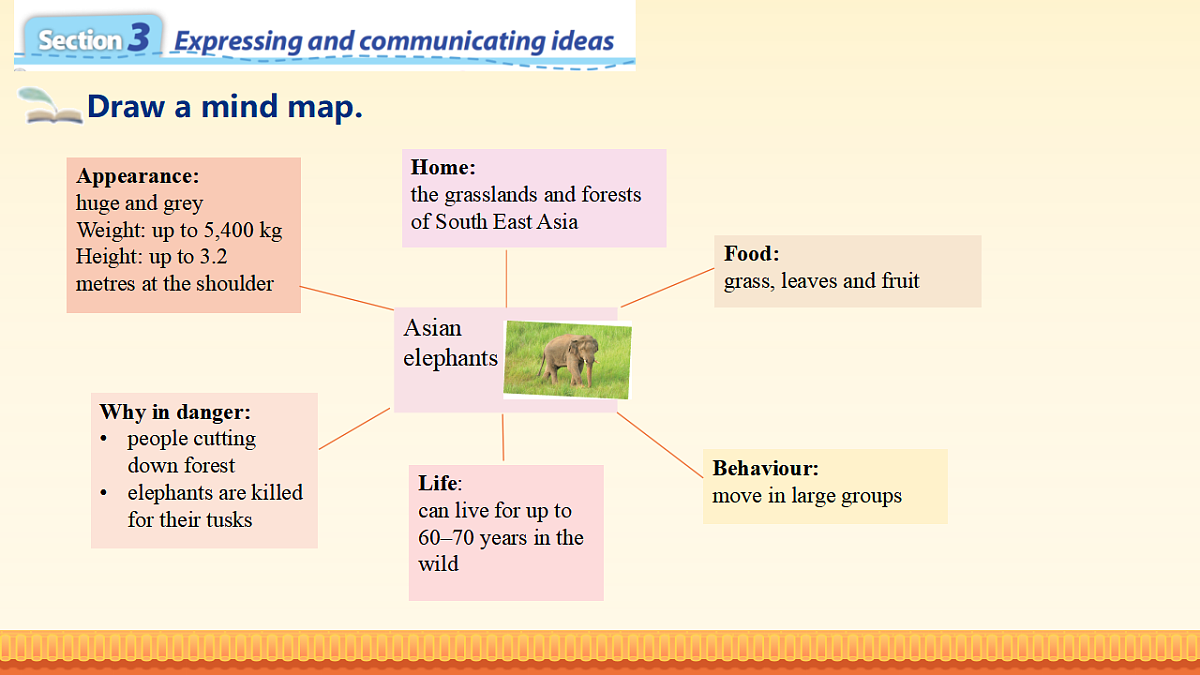 Section 3 Expressing and communicating ideas

Draw a mind map.

Appearance:
huge and grey
Weight: up to 5,400 kg
Height: up to 3.2 metres at the shoulder

Home:
the grasslands and forests of South East Asia

Food:
grass, leaves and fruit

Asian elephants

Why in danger:
• people cutting down forest
• elephants are killed for their tusks

Life:
can live for up to 60–70 years in the wild

Behaviour:
move in large groups